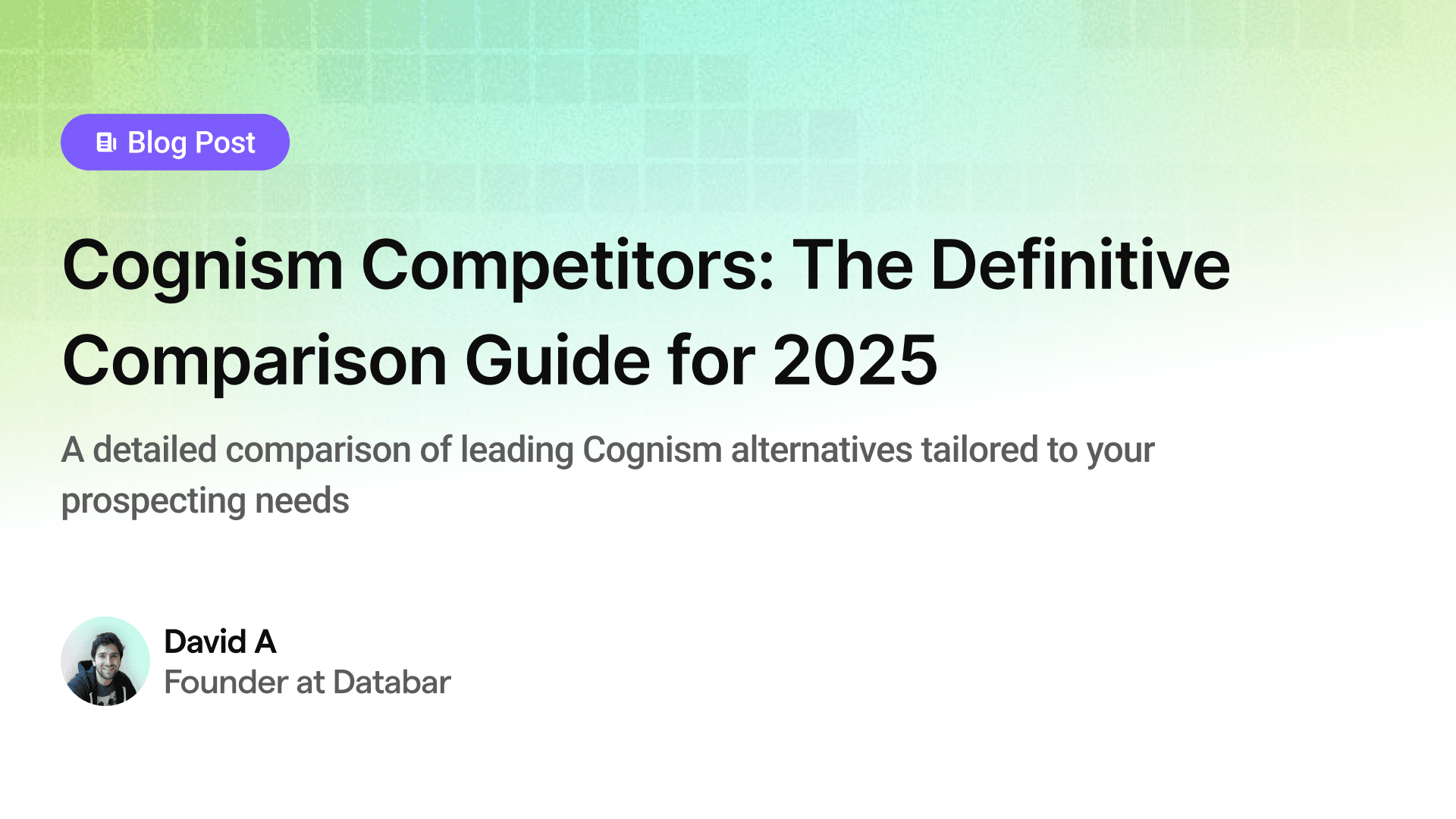 Blog Post

Cognism Competitors: The Definitive Comparison Guide for 2025

A detailed comparison of leading Cognism alternatives tailored to your prospecting needs

David A
Founder at Databar